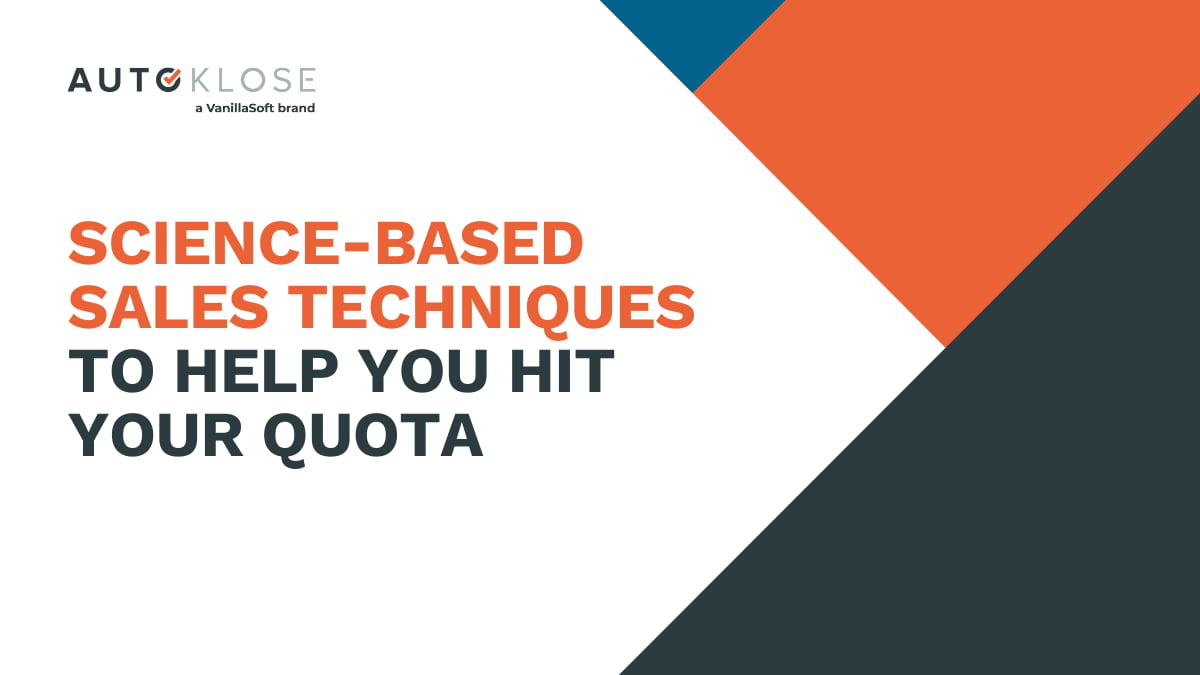 AUTOKLOSE
a VanillaSoft brand

SCIENCE-BASED SALES TECHNIQUES TO HELP YOU HIT YOUR QUOTA